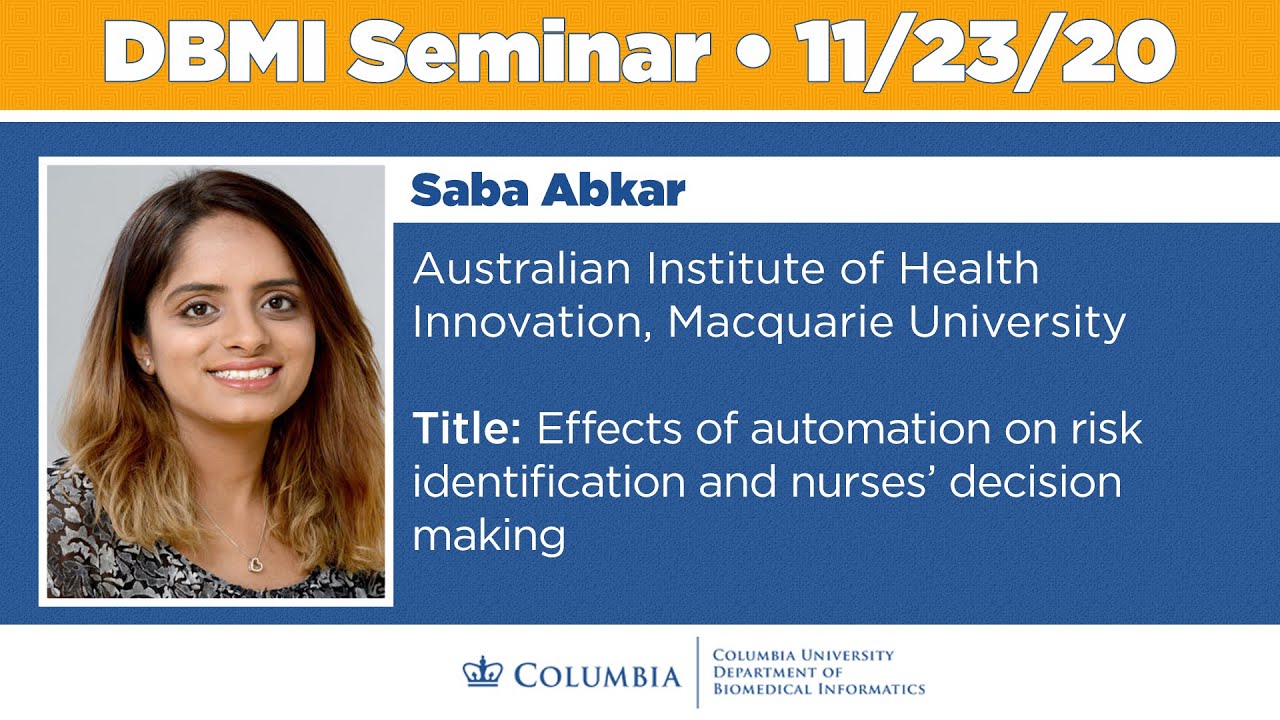 DBMI Seminar • 11/23/20

Saba Abkar

Australian Institute of Health Innovation, Macquarie University

Title: Effects of automation on risk identification and nurses' decision making

COLUMBIA

COLUMBIA UNIVERSITY
DEPARTMENT OF
BIOMEDICAL INFORMATICS